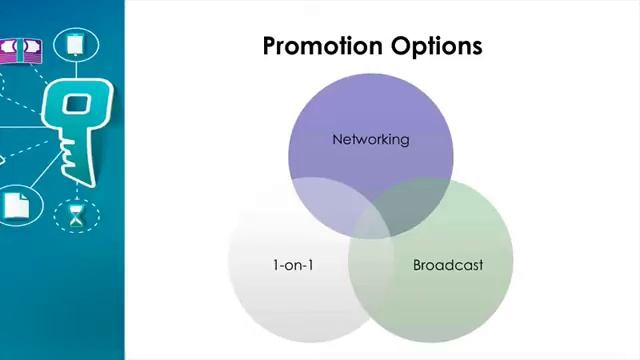 Promotion Options

Networking

1-on-1

Broadcast